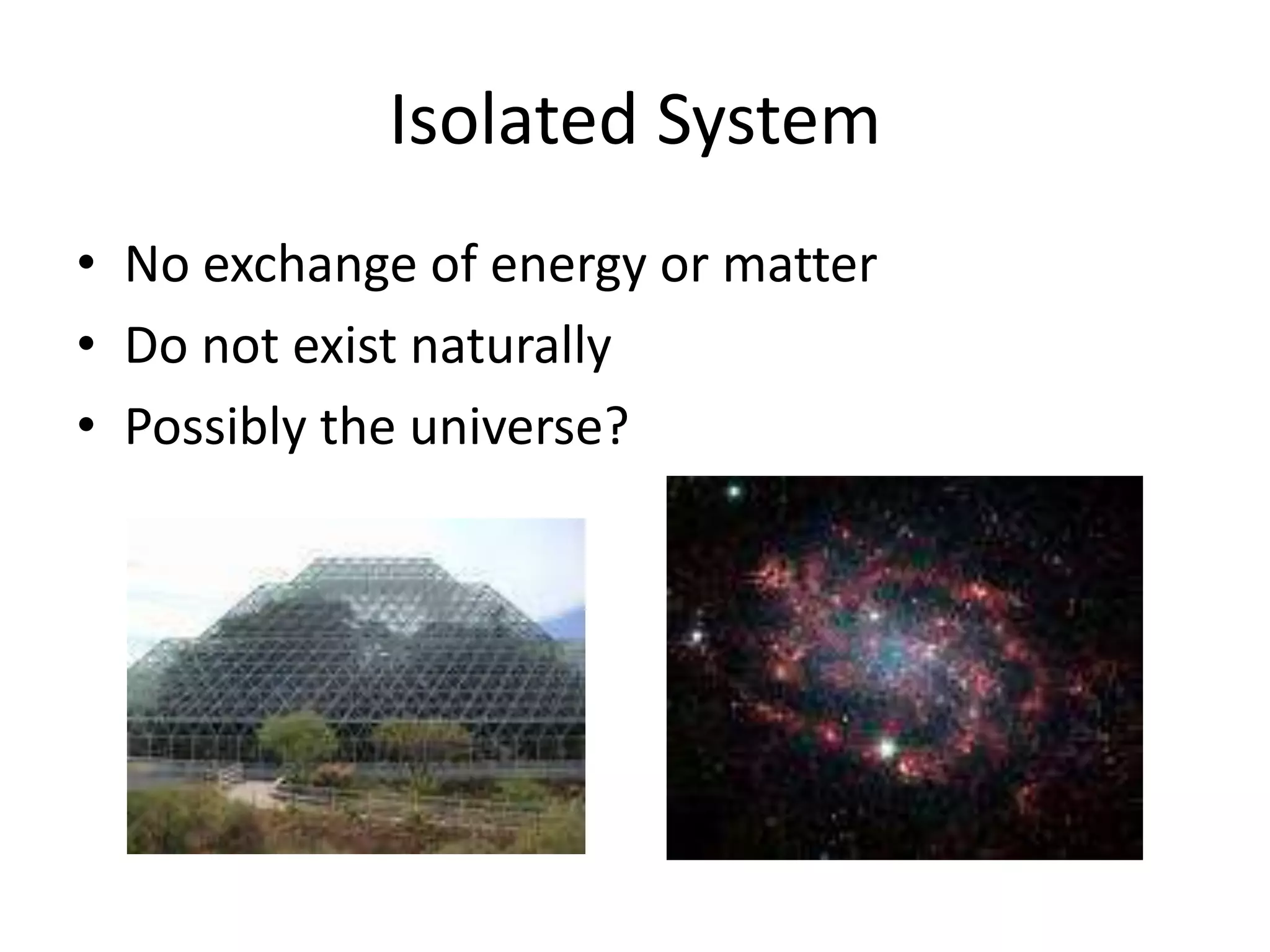 Isolated System

• No exchange of energy or matter
• Do not exist naturally
• Possibly the universe?